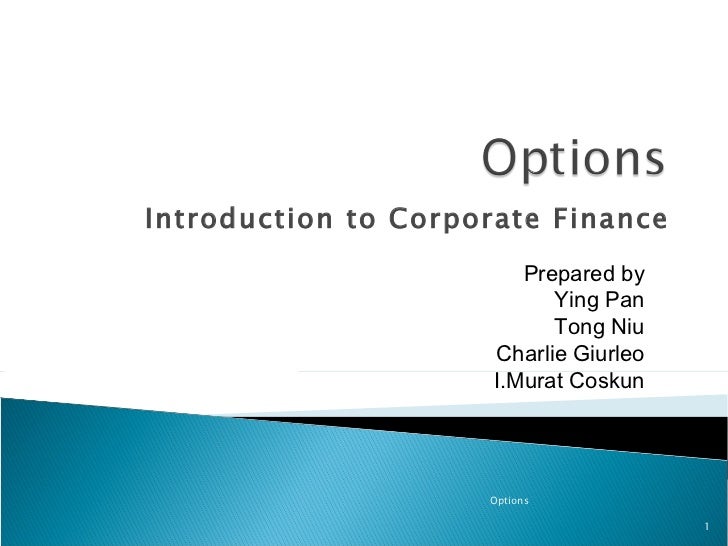 Options

Introduction to Corporate Finance

Prepared by
Ying Pan
Tong Niu
Charlie Giurleo
I.Murat Coskun

Options

1